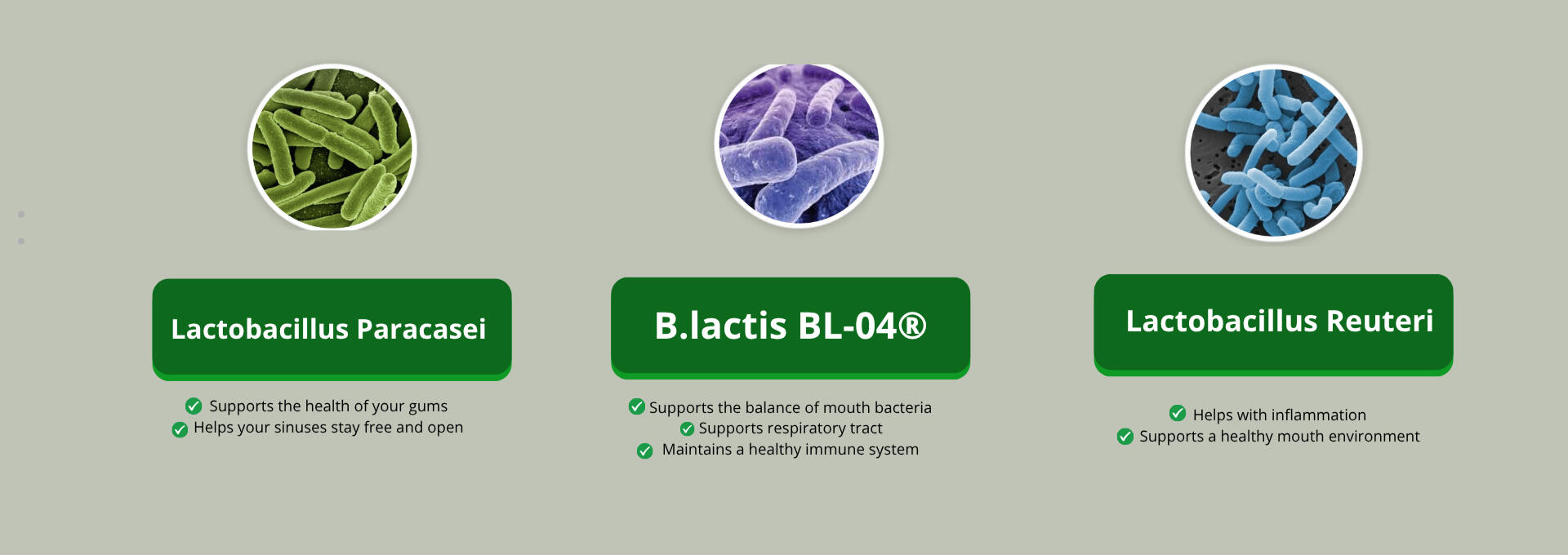 Lactobacillus Paracasei

Supports the health of your gums
Helps your sinuses stay free and open

B.lactis BL-04®

Supports the balance of mouth bacteria
Supports respiratory tract
Maintains a healthy immune system

Lactobacillus Reuteri

Helps with inflammation
Supports a healthy mouth environment